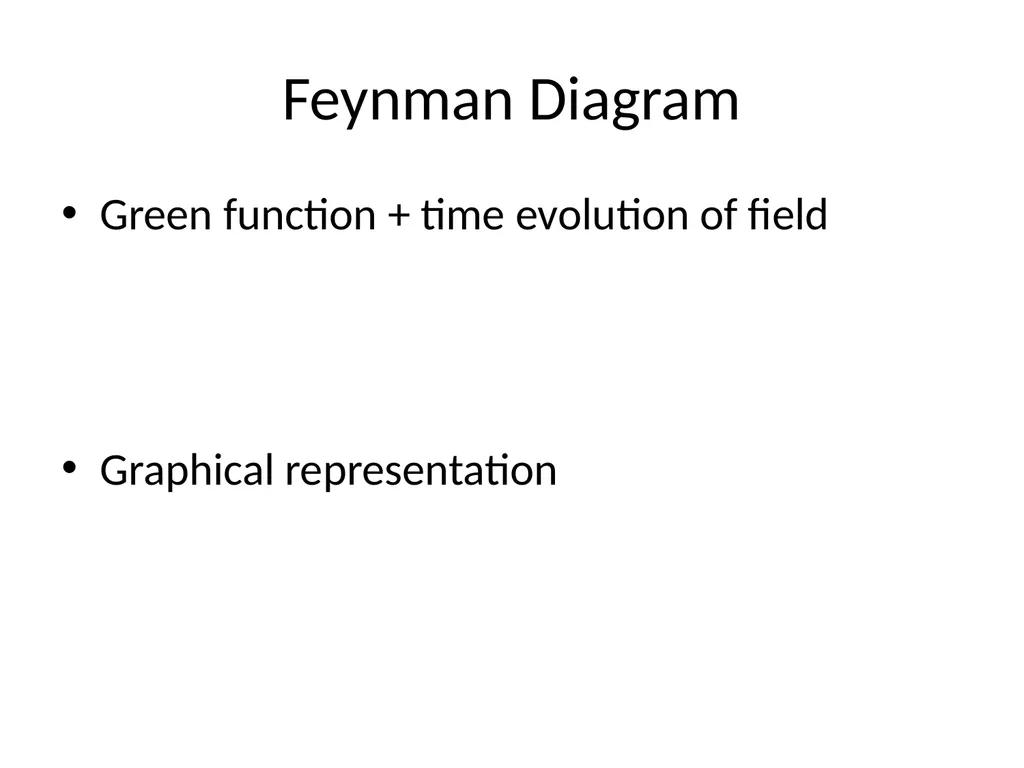 Feynman Diagram

• Green function + time evolution of field

• Graphical representation